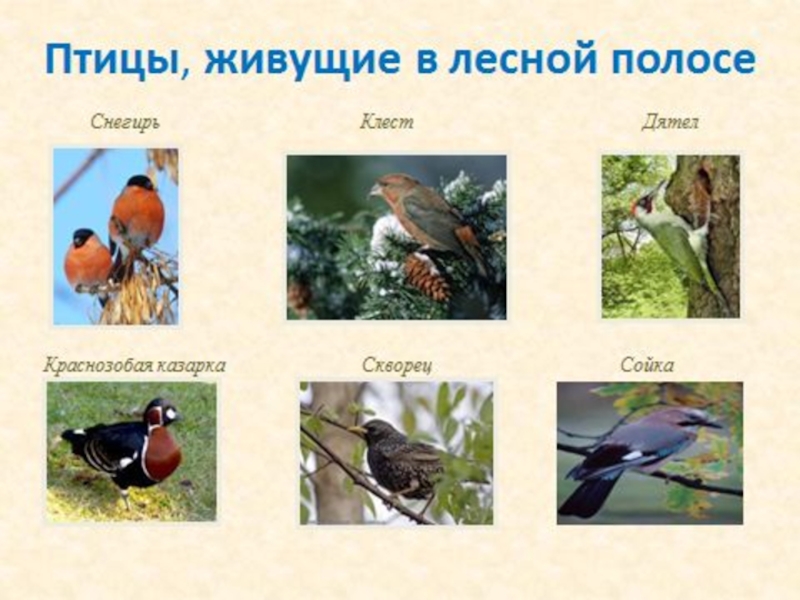 Птицы, живущие в лесной полосе

Снегирь

Клест

Дятел

Краснозобая казарка

Скворец

Сойка